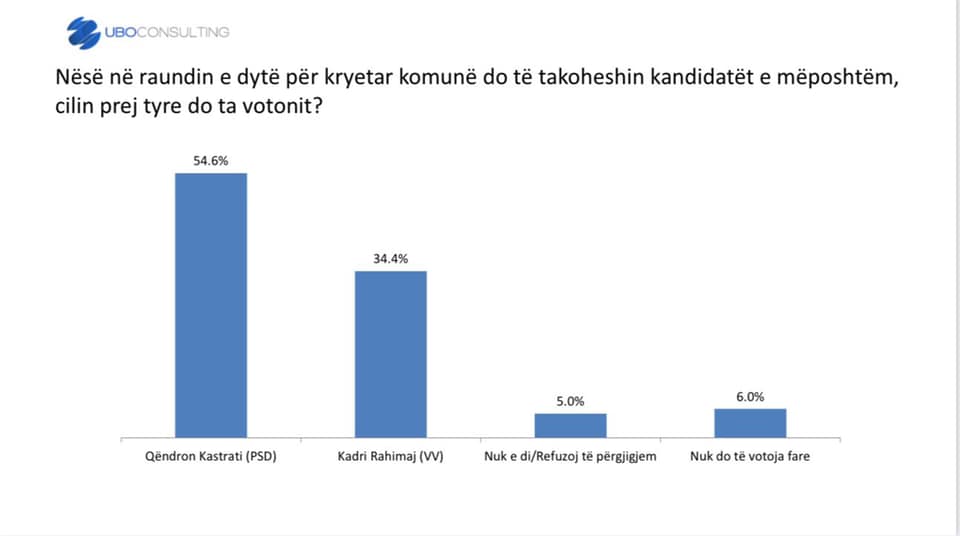 UBOCONSULTING

Nësë në raundin e dytë për kryetar komunë do të takoheshin kandidatët e mëposhtëm, cilin prej tyre do ta votonit?

54.6%
34.4%
5.0%
6.0%

Qëndron Kastrati (PSD)
Kadri Rahimaj (VV)
Nuk e di/Refuzoj të përgjigjem
Nuk do të votoja fare